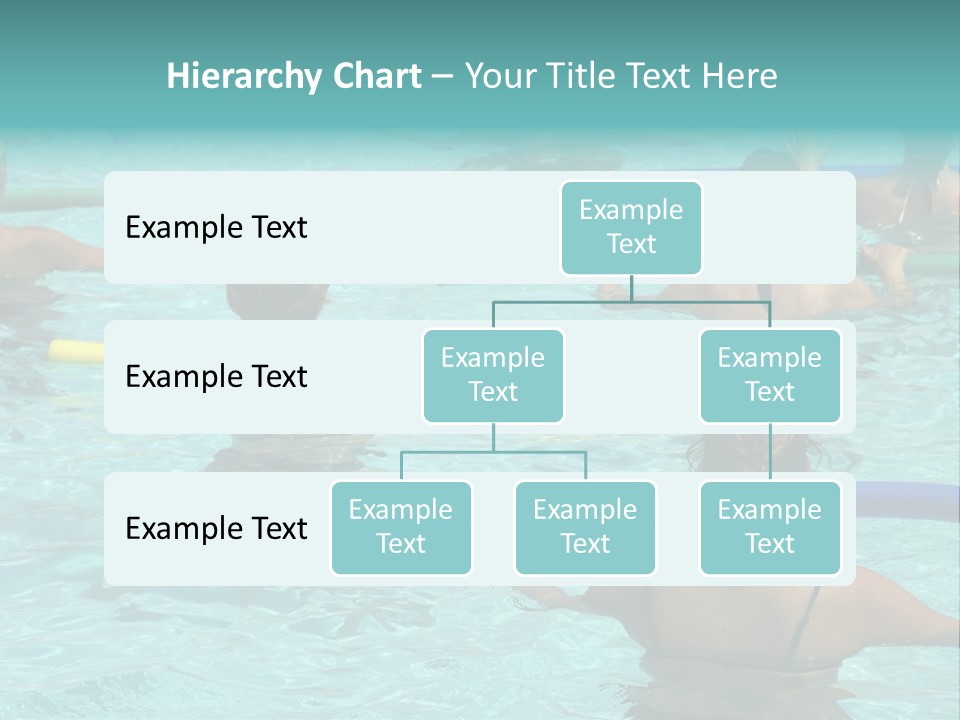 Hierarchy Chart – Your Title Text Here

Example Text

Example Text

Example Text

Example Text

Example Text

Example Text

Example Text

Example Text

Example Text